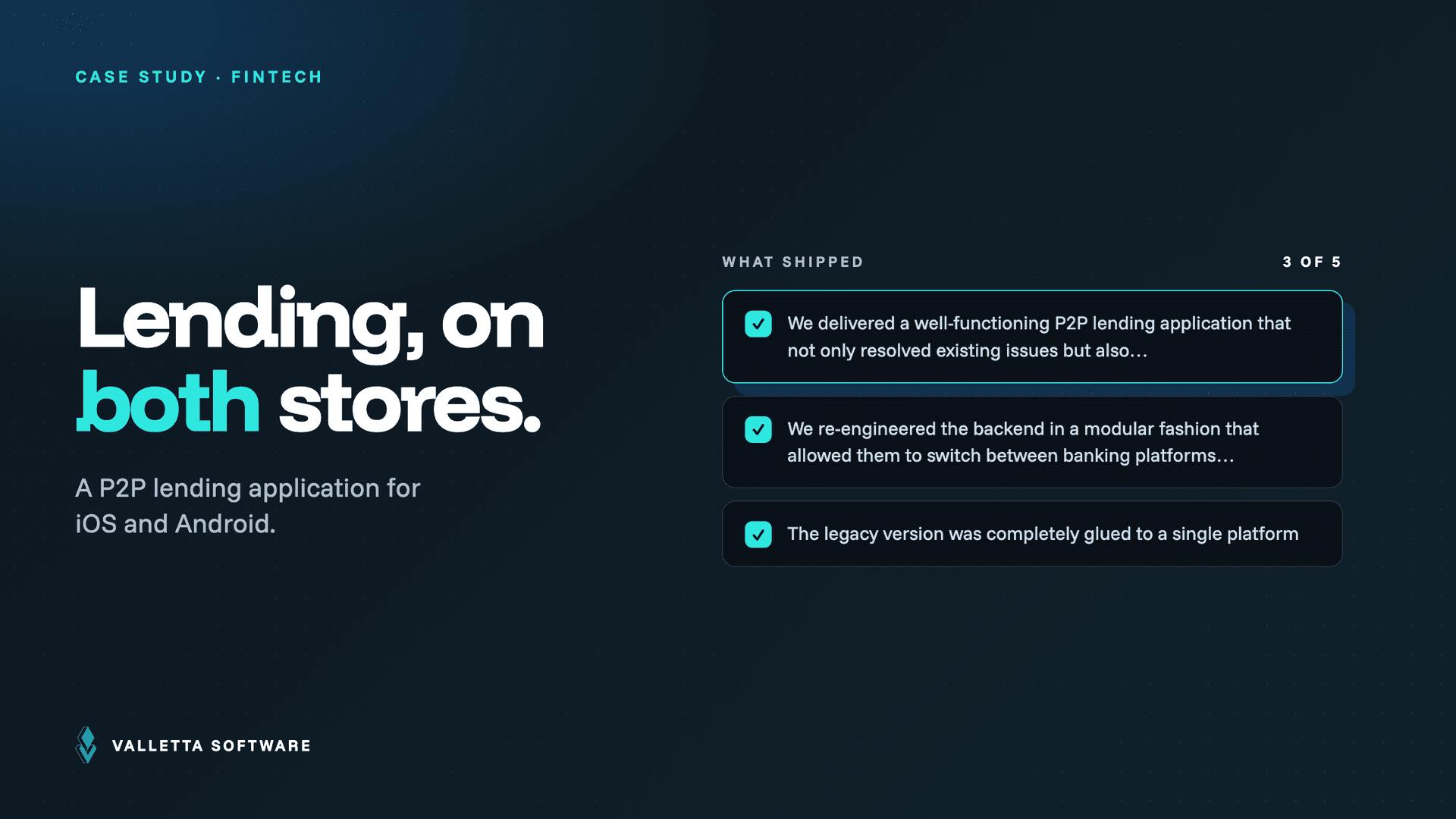 CASE STUDY · FINTECH

Lending, on both stores.

A P2P lending application for iOS and Android.

WHAT SHIPPED

3 OF 5

We delivered a well-functioning P2P lending application that not only resolved existing issues but also…

We re-engineered the backend in a modular fashion that allowed them to switch between banking platforms…

The legacy version was completely glued to a single platform

VALLETTA SOFTWARE